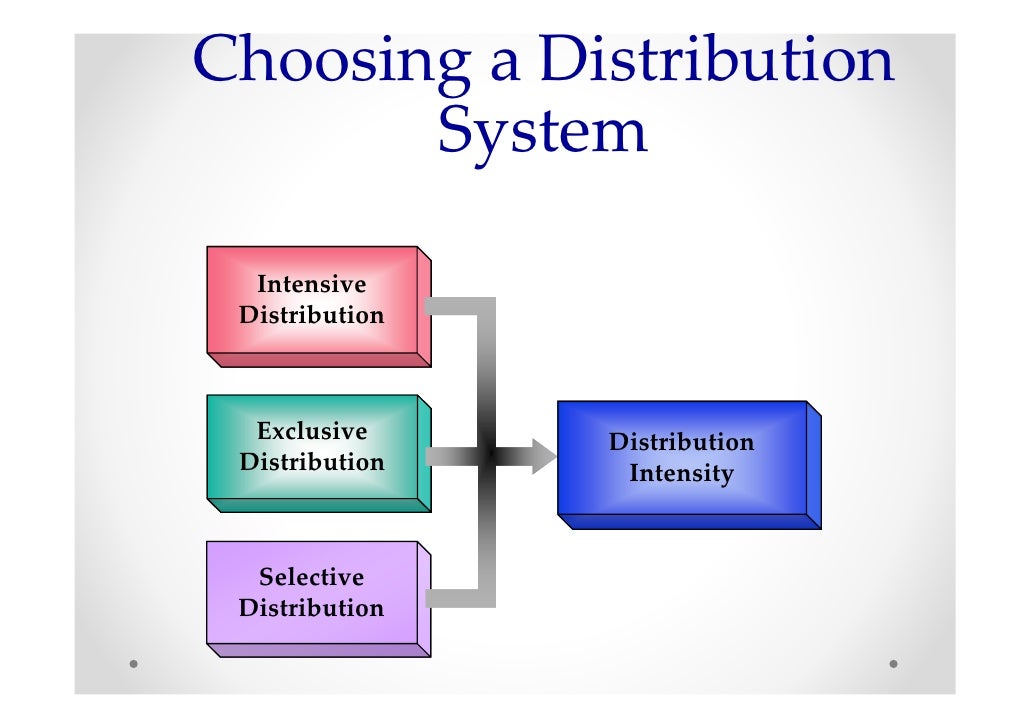 Choosing a Distribution System

Intensive Distribution

Exclusive Distribution

Selective Distribution

Distribution Intensity